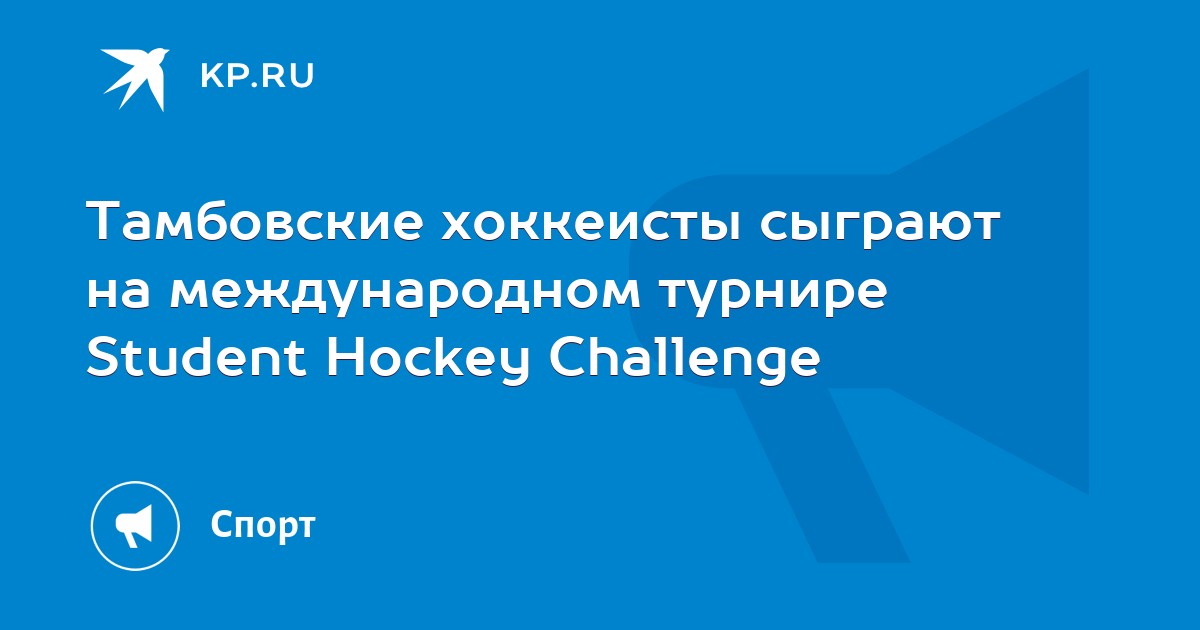 KP.RU

Тамбовские хоккеисты сыграют на международном турнире Student Hockey Challenge

Спорт